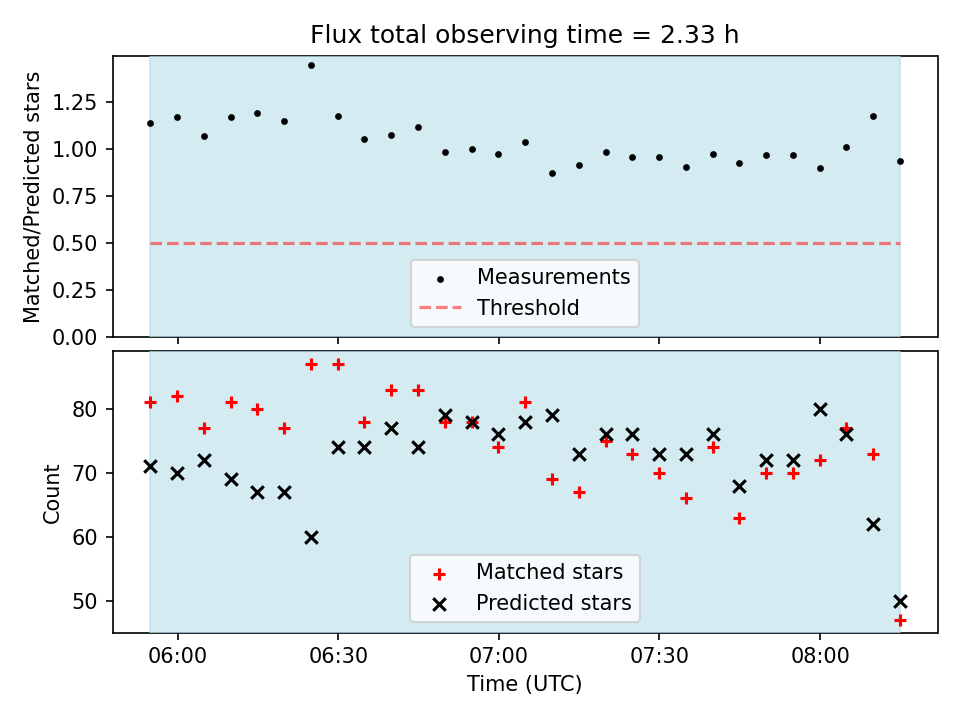 Flux total observing time = 2.33 h

Matched/Predicted stars

1.25
1.00
0.75
0.50
0.25
0.00

Measurements
Threshold

Count

80
70
60
50

Matched stars
Predicted stars

06:00
06:30
07:00
07:30
08:00

Time (UTC)